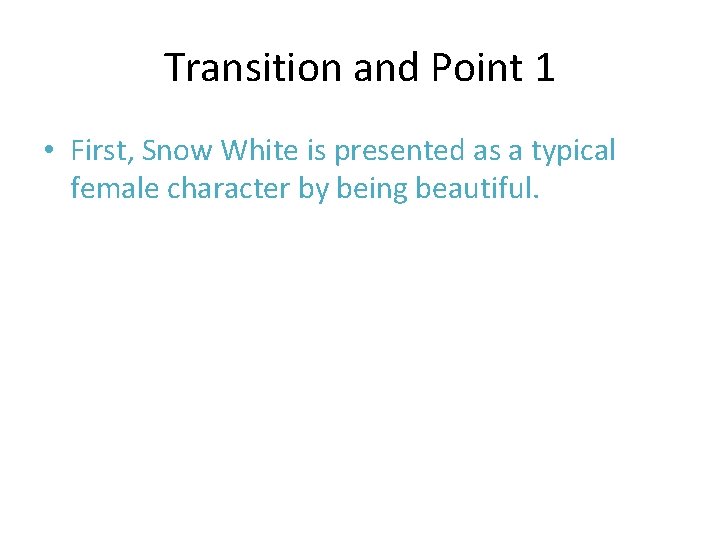 Transition and Point 1

• First, Snow White is presented as a typical female character by being beautiful.